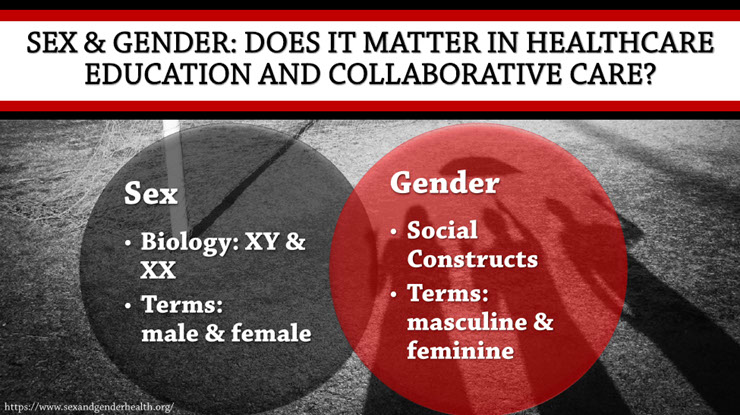 SEX & GENDER: DOES IT MATTER IN HEALTHCARE EDUCATION AND COLLABORATIVE CARE?

Sex

• Biology: XY & XX

• Terms: male & female

Gender

• Social Constructs

• Terms: masculine & feminine

https://www.sexandgenderhealth.org/